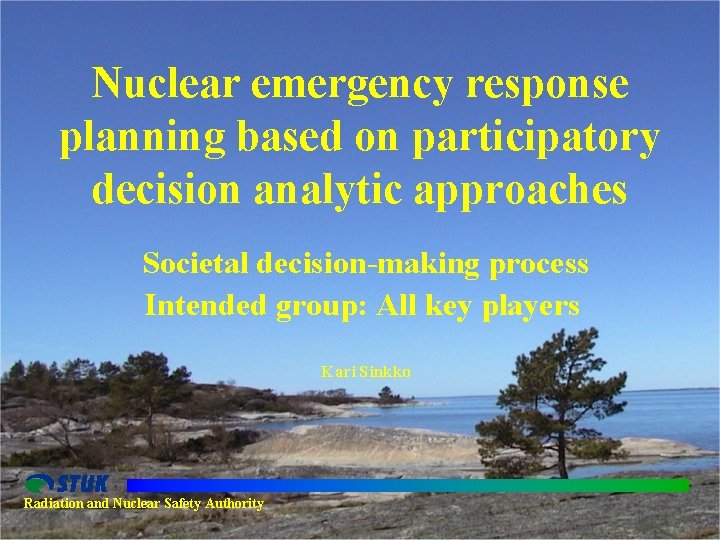 Nuclear emergency response planning based on participatory decision analytic approaches

Societal decision-making process
Intended group: All key players

Kari Sinkko

STUK
Radiation and Nuclear Safety Authority